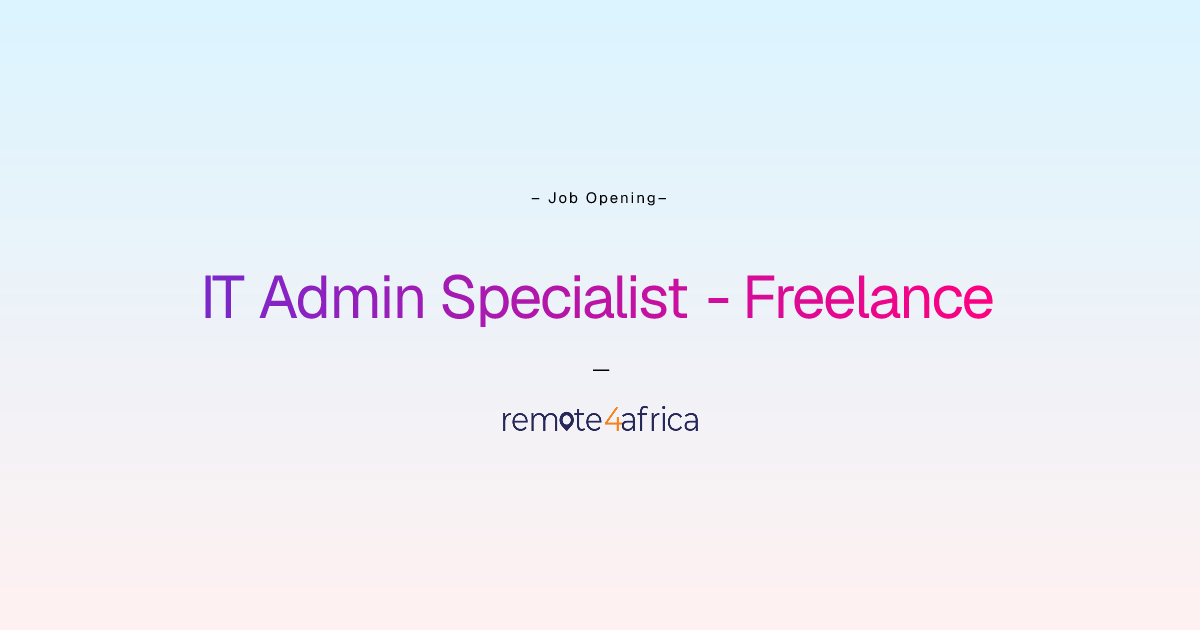 – Job Opening–

IT Admin Specialist - Freelance

—

remote4africa